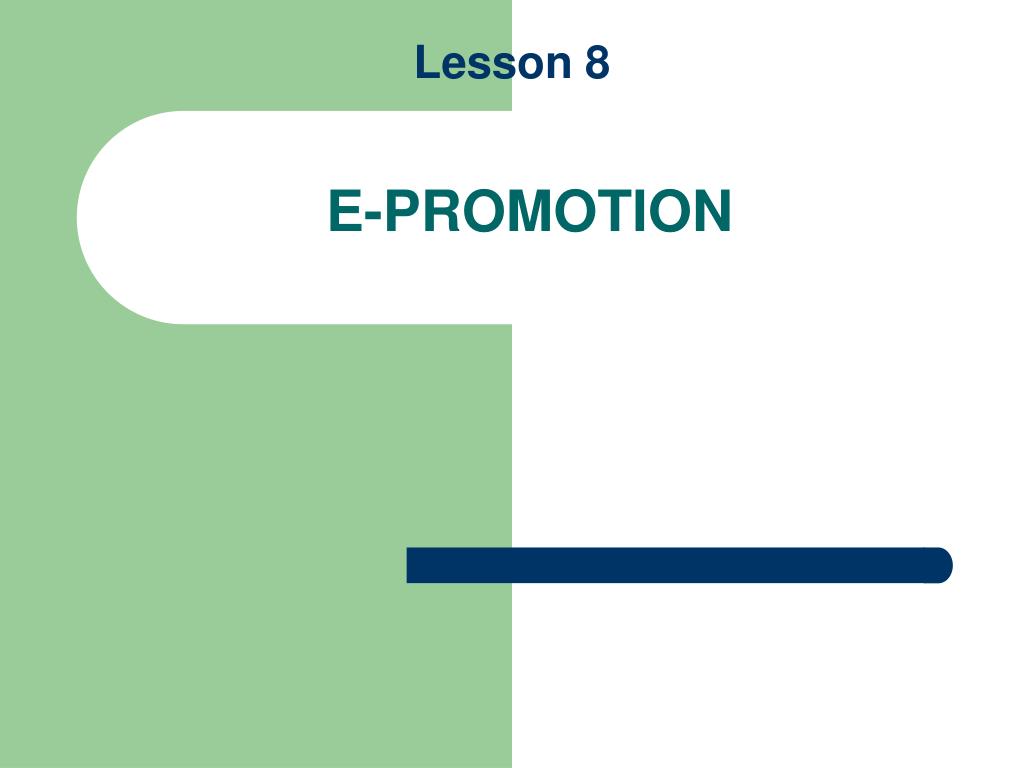 Lesson 8

E-PROMOTION